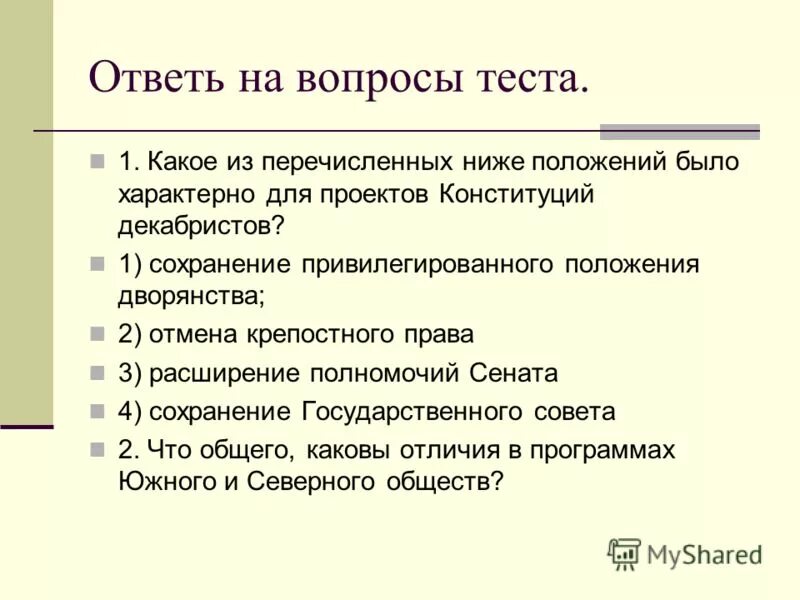 Ответь на вопросы теста.

1. Какое из перечисленных ниже положений было характерно для проектов Конституций декабристов?

1) сохранение привилегированного положения дворянства;

2) отмена крепостного права

3) расширение полномочий Сената

4) сохранение Государственного совета

2. Что общего, каковы отличия в программах Южного и Северного обществ?

MyShared